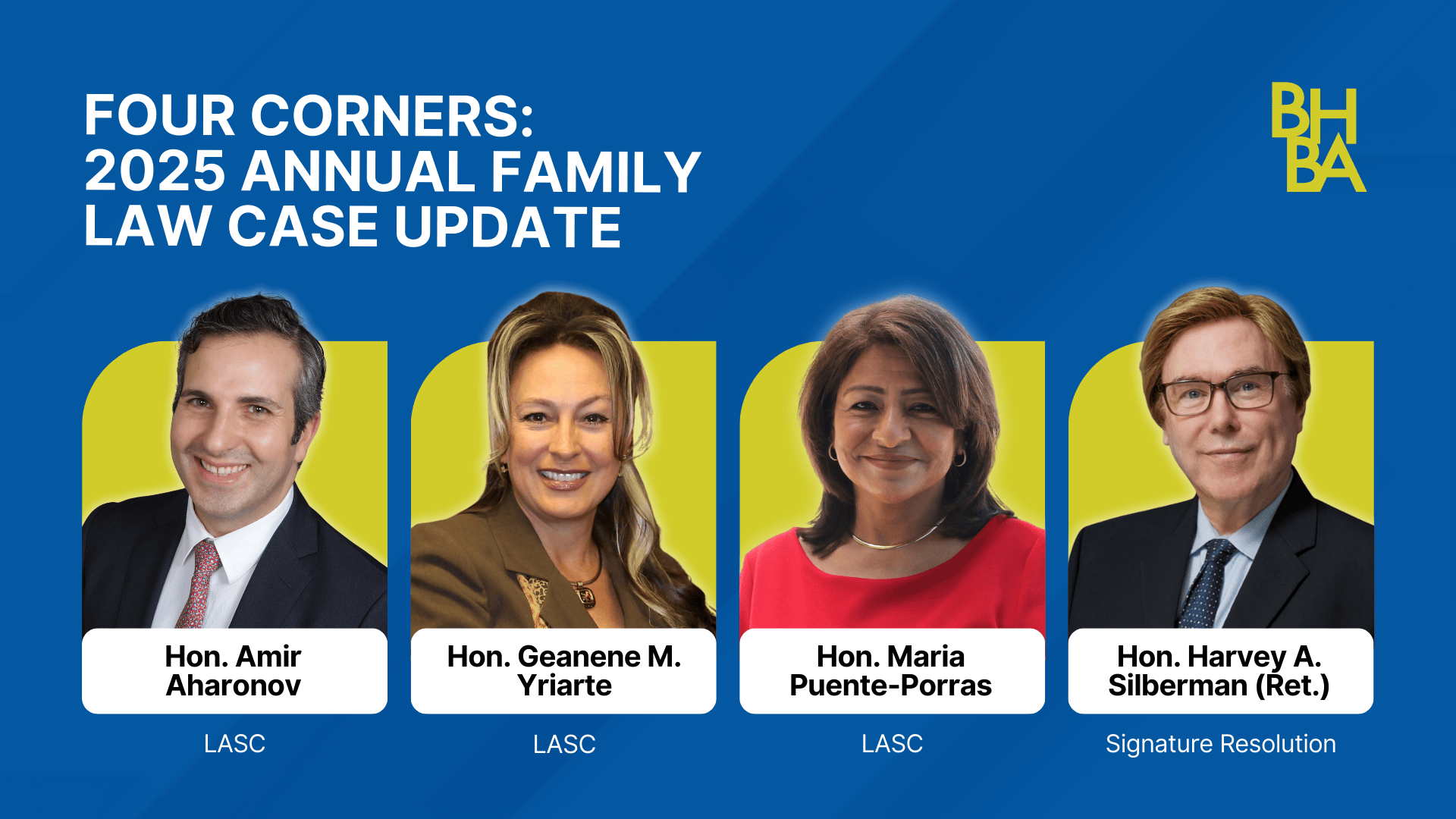 FOUR CORNERS:
2025 ANNUAL FAMILY LAW CASE UPDATE

BH BA

Hon. Amir Aharonov

LASC

Hon. Geanene M. Yriarte

LASC

Hon. Maria Puente-Porras

LASC

Hon. Harvey A. Silberman (Ret.)

Signature Resolution